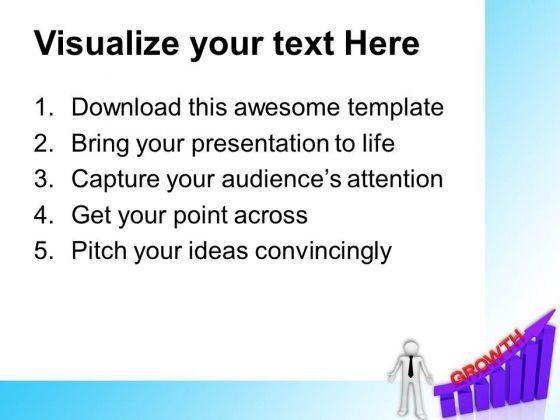 Visualize your text Here

1. Download this awesome template
2. Bring your presentation to life
3. Capture your audience's attention
4. Get your point across
5. Pitch your ideas convincingly

GROWTH